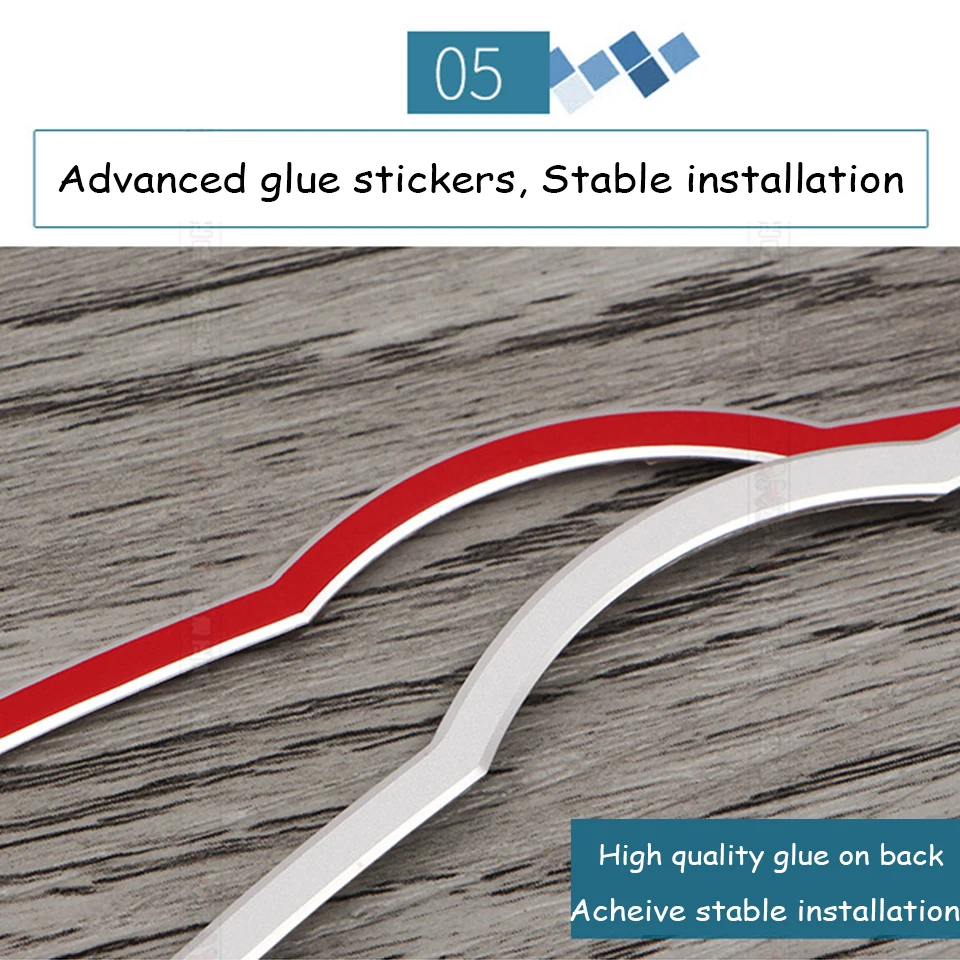 05

Advanced glue stickers, Stable installation

High quality glue on back
Acheive stable installation